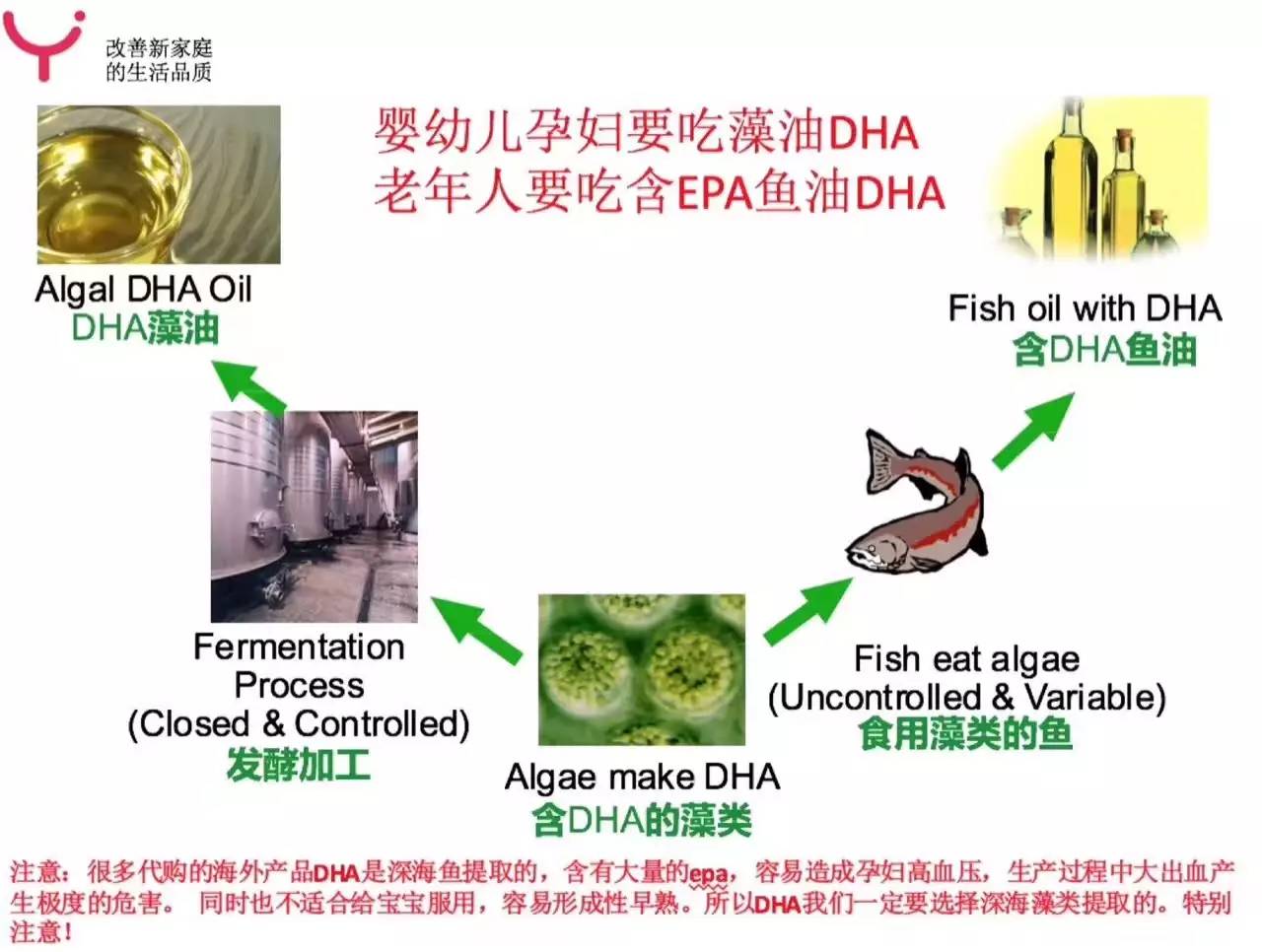 改善新家庭
的生活品质

婴幼儿孕妇要吃藻油DHA
老年人要吃含EPA鱼油DHA

Algal DHA Oil
DHA藻油

Fish oil with DHA
含DHA鱼油

Fermentation Process
(Closed & Controlled)
发酵加工

Algae make DHA
含DHA的藻类

Fish eat algae
(Uncontrolled & Variable)
食用藻类的鱼

注意：很多代购的海外产品DHA是深海鱼提取的，含有大量的epa，容易造成孕妇高血压，生产过程中大出血产生极度的危害。 同时也不适合给宝宝服用，容易形成性早熟。所以DHA我们一定要选择深海藻类提取的。特别注意！